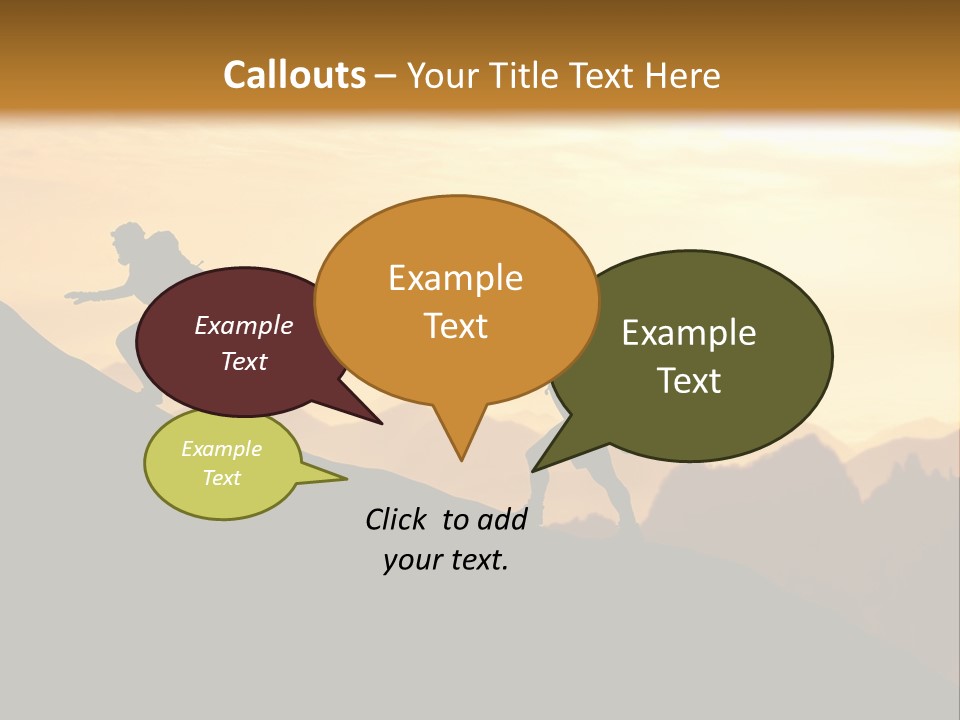 Callouts – Your Title Text Here

Example Text

Example Text

Example Text

Example Text

Click to add your text.